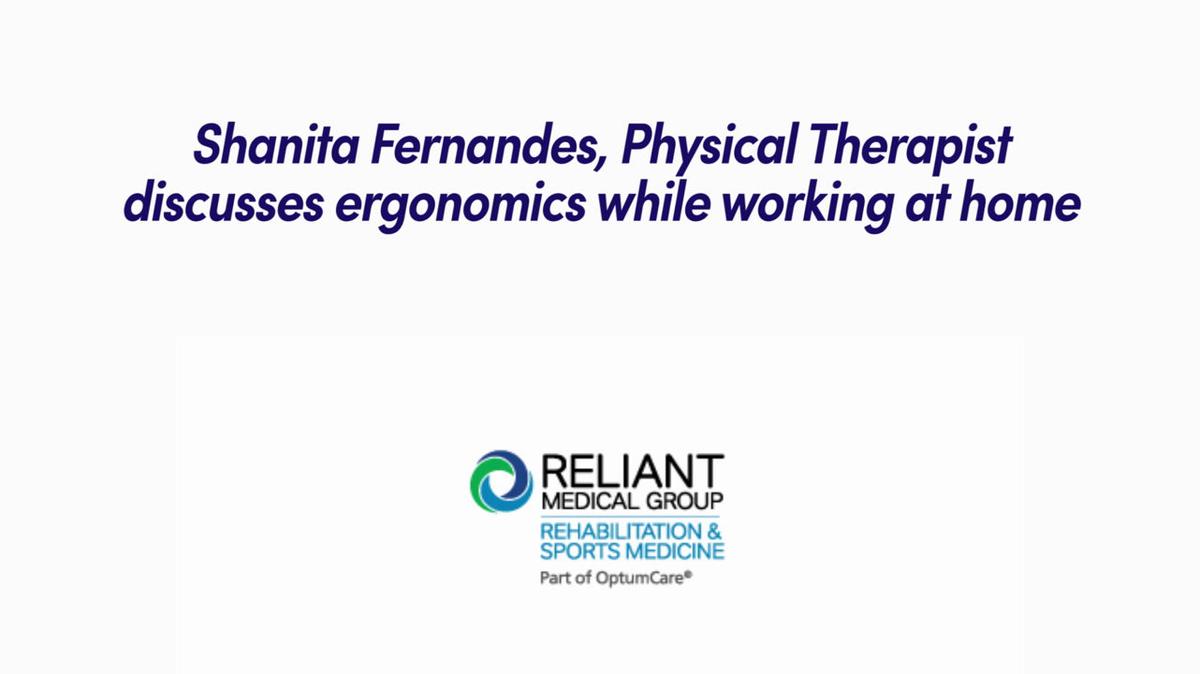 Shanita Fernandes, Physical Therapist discusses ergonomics while working at home

RELIANT
MEDICAL GROUP
REHABILITATION & SPORTS MEDICINE
Part of OptumCare®